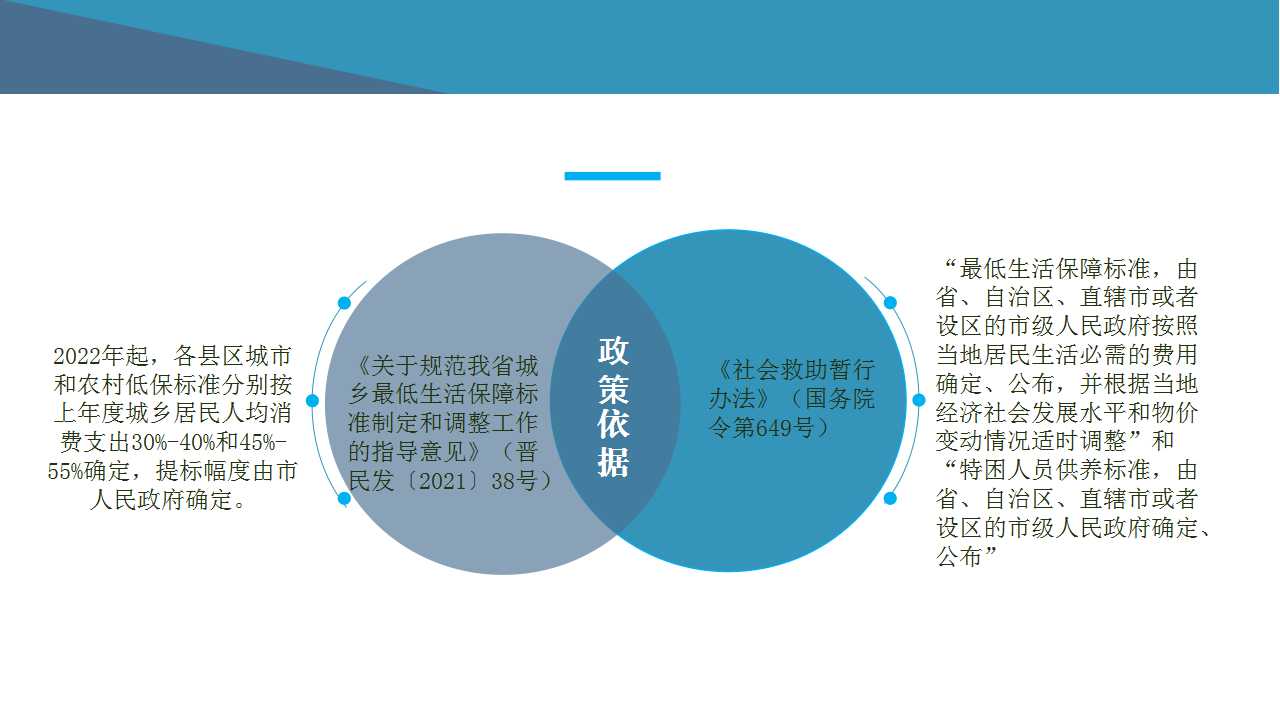 2022年起，各县区城市和农村低保标准分别按上年度城乡居民人均消费支出30%-40%和45%-55%确定，提标幅度由市人民政府确定。

《关于规范我省城乡最低生活保障标准制定和调整工作的指导意见》（晋民发〔2021〕38号）

政策依据

《社会救助暂行办法》（国务院令第649号）

“最低生活保障标准，由省、自治区、直辖市或者设区的市级人民政府按照当地居民生活必需的费用确定、公布，并根据当地经济社会发展水平和物价变动情况适时调整”和“特困人员供养标准，由省、自治区、直辖市或者设区的市级人民政府确定、公布”